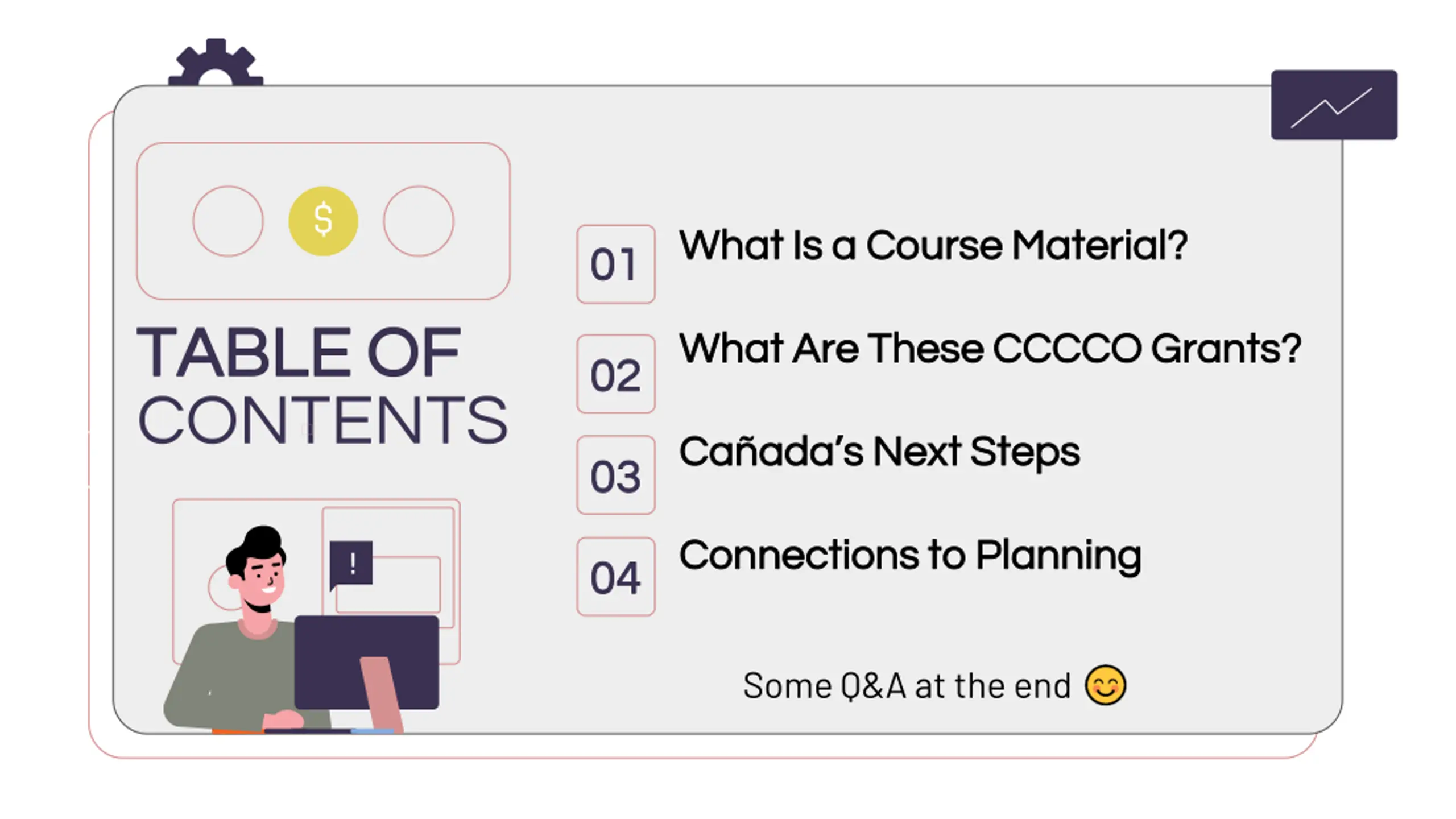 $

TABLE OF CONTENTS

!

01 What Is a Course Material?

02 What Are These CCCCO Grants?

03 Cañada's Next Steps

04 Connections to Planning

Some Q&A at the end 😊